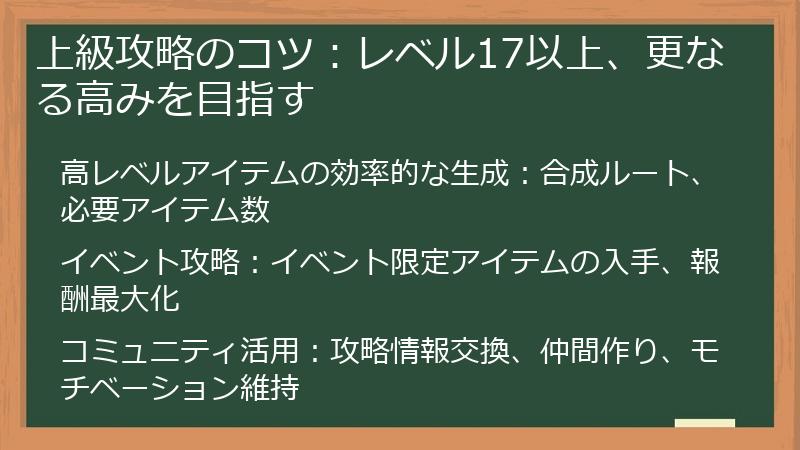 上級攻略のコツ：レベル17以上、更なる高みを目指す

高レベルアイテムの効率的な生成：合成ルート、必要アイテム数

イベント攻略：イベント限定アイテムの入手、報酬最大化

コミュニティ活用：攻略情報交換、仲間作り、モチベーション維持